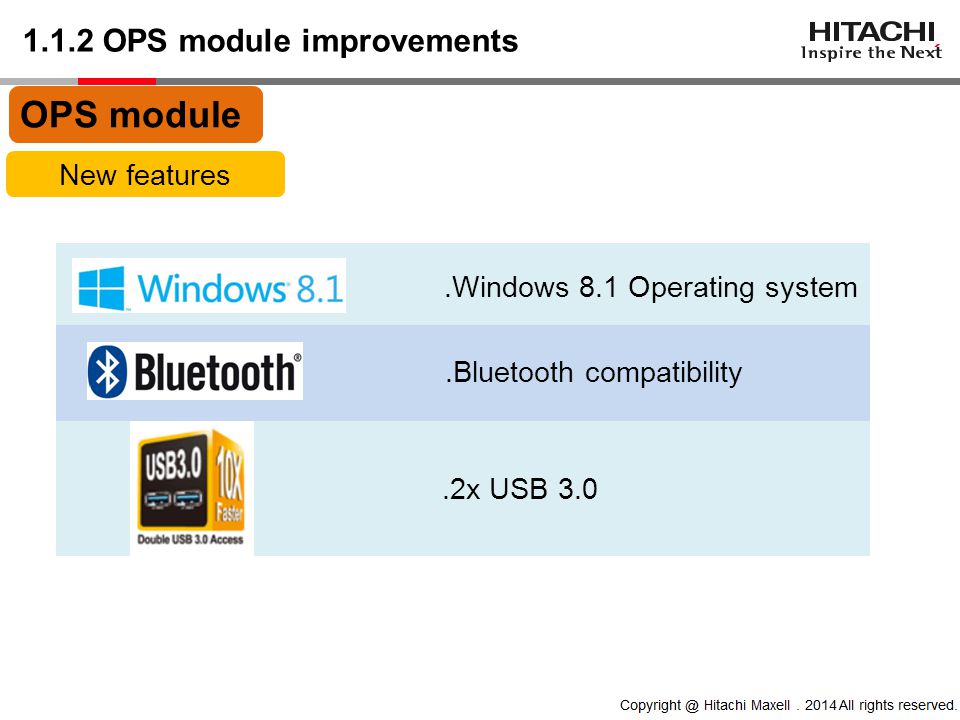 1.1.2 OPS module improvements

HITACHI
Inspire the Next

OPS module

New features

| | |
|---|---|
| Windows 8.1 | .Windows 8.1 Operating system |
| Bluetooth® | .Bluetooth compatibility |
| USB3.0 10X Faster Double USB 3.0 Access | .2x USB 3.0 |

Copyright @ Hitachi Maxell . 2014 All rights reserved.